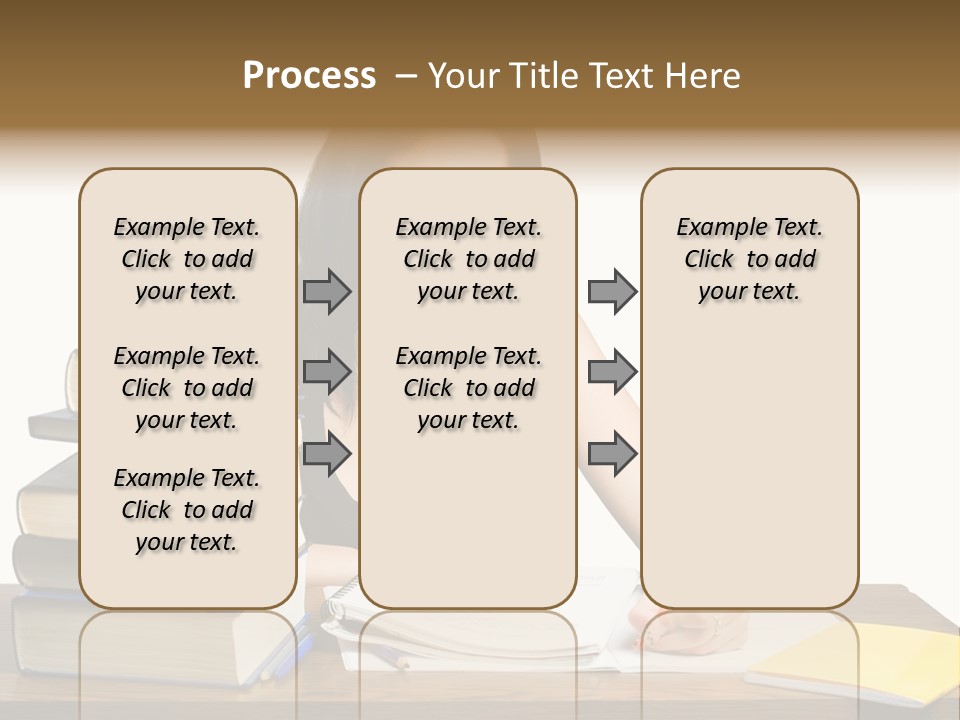 Process – Your Title Text Here

Example Text. Click to add your text.

Example Text. Click to add your text.

Example Text. Click to add your text.

Example Text. Click to add your text.

Example Text. Click to add your text.

Example Text. Click to add your text.